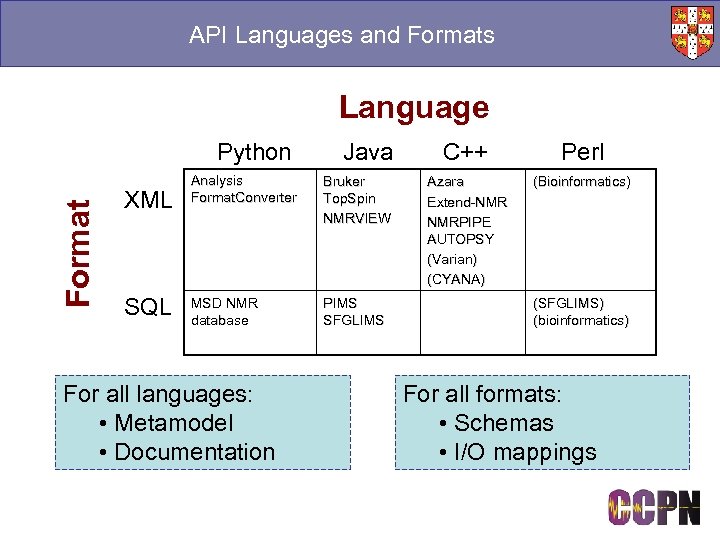 API Languages and Formats

Language

Format

| | Python | Java | C++ | Perl |
|---|---|---|---|---|
| XML | Analysis FormatConverter | Bruker TopSpin NMRVIEW | Azara Extend-NMR NMRPIPE AUTOPSY (Varian) (CYANA) | (Bioinformatics) |
| SQL | MSD NMR database | PIMS SFGLIMS | | (SFGLIMS) (bioinformatics) |

For all languages:
• Metamodel
• Documentation

For all formats:
• Schemas
• I/O mappings

CCPN